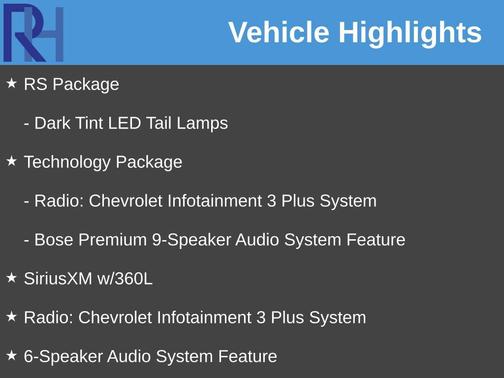 RH

Vehicle Highlights

★ RS Package

- Dark Tint LED Tail Lamps

★ Technology Package

- Radio: Chevrolet Infotainment 3 Plus System

- Bose Premium 9-Speaker Audio System Feature

★ SiriusXM w/360L

★ Radio: Chevrolet Infotainment 3 Plus System

★ 6-Speaker Audio System Feature